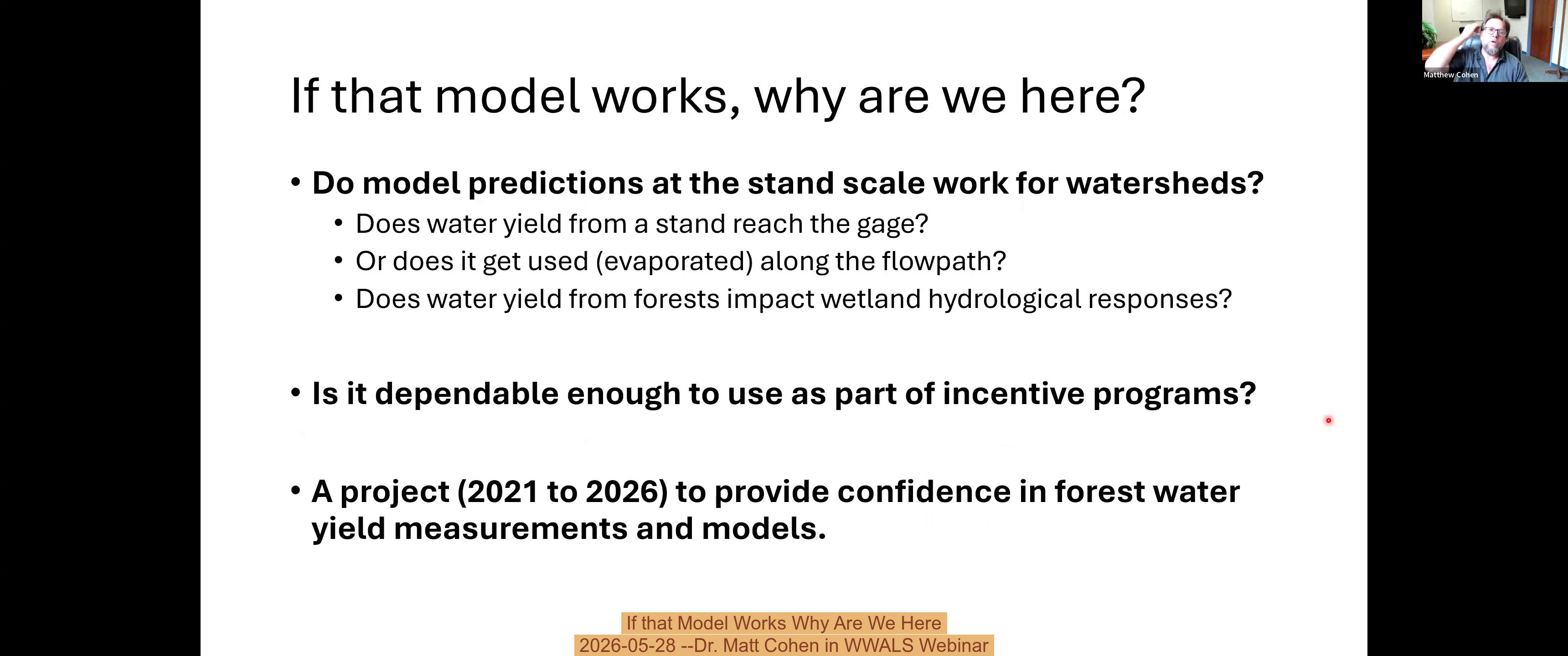 Matthew Cohen

If that model works, why are we here?

• Do model predictions at the stand scale work for watersheds?
• Does water yield from a stand reach the gage?
• Or does it get used (evaporated) along the flowpath?
• Does water yield from forests impact wetland hydrological responses?

• Is it dependable enough to use as part of incentive programs?

• A project (2021 to 2026) to provide confidence in forest water yield measurements and models.

If that Model Works Why Are We Here
2026-05-28 --Dr. Matt Cohen in WWALS Webinar